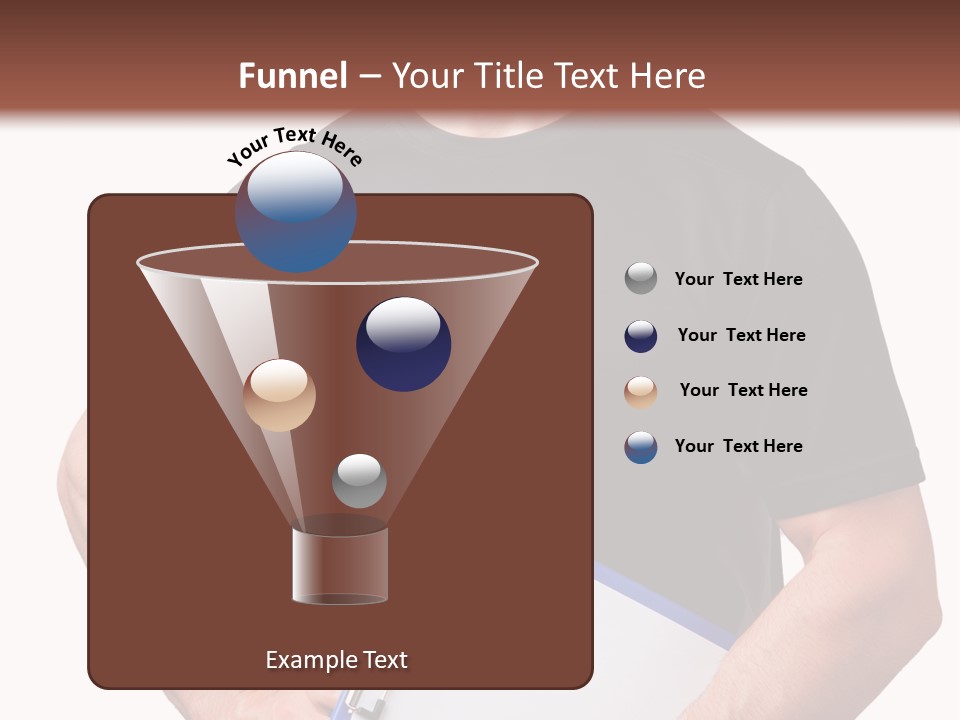 Funnel – Your Title Text Here

Your Text Here

Your Text Here

Your Text Here

Your Text Here

Your Text Here

Example Text